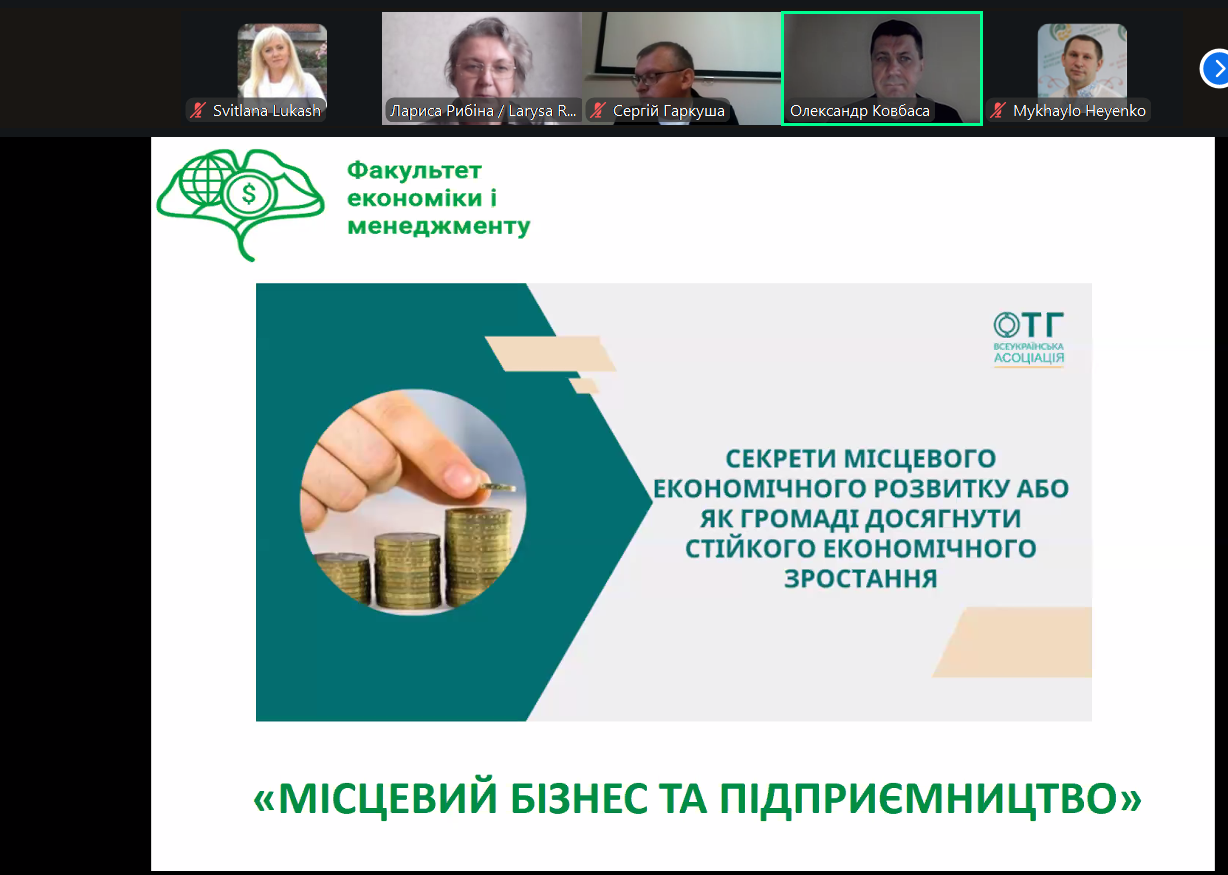 Svitlana Lukash
Лариса Рибіна / Larysa R...
Сергій Гаркуша
Олександр Ковбаса
Mykhaylo Heyenko

Факультет економіки і менеджменту

ОТГ
ВСЕУКРАЇНСЬКА АСОЦІАЦІЯ

СЕКРЕТИ МІСЦЕВОГО ЕКОНОМІЧНОГО РОЗВИТКУ АБО ЯК ГРОМАДІ ДОСЯГНУТИ СТІЙКОГО ЕКОНОМІЧНОГО ЗРОСТАННЯ

«МІСЦЕВИЙ БІЗНЕС ТА ПІДПРИЄМНИЦТВО»